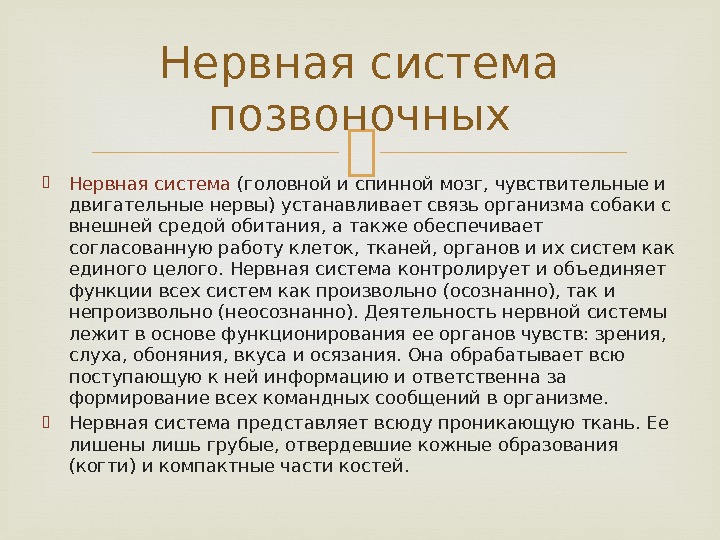 Нервная система позвоночных

Нервная система (головной и спинной мозг, чувствительные и двигательные нервы) устанавливает связь организма собаки с внешней средой обитания, а также обеспечивает согласованную работу клеток, тканей, органов и их систем как единого целого. Нервная система контролирует и объединяет функции всех систем как произвольно (осознанно), так и непроизвольно (неосознанно). Деятельность нервной системы лежит в основе функционирования ее органов чувств: зрения, слуха, обоняния, вкуса и осязания. Она обрабатывает всю поступающую к ней информацию и ответственна за формирование всех командных сообщений в организме.

Нервная система представляет всюду проникающую ткань. Ее лишены лишь грубые, отвердевшие кожные образования (когти) и компактные части костей.